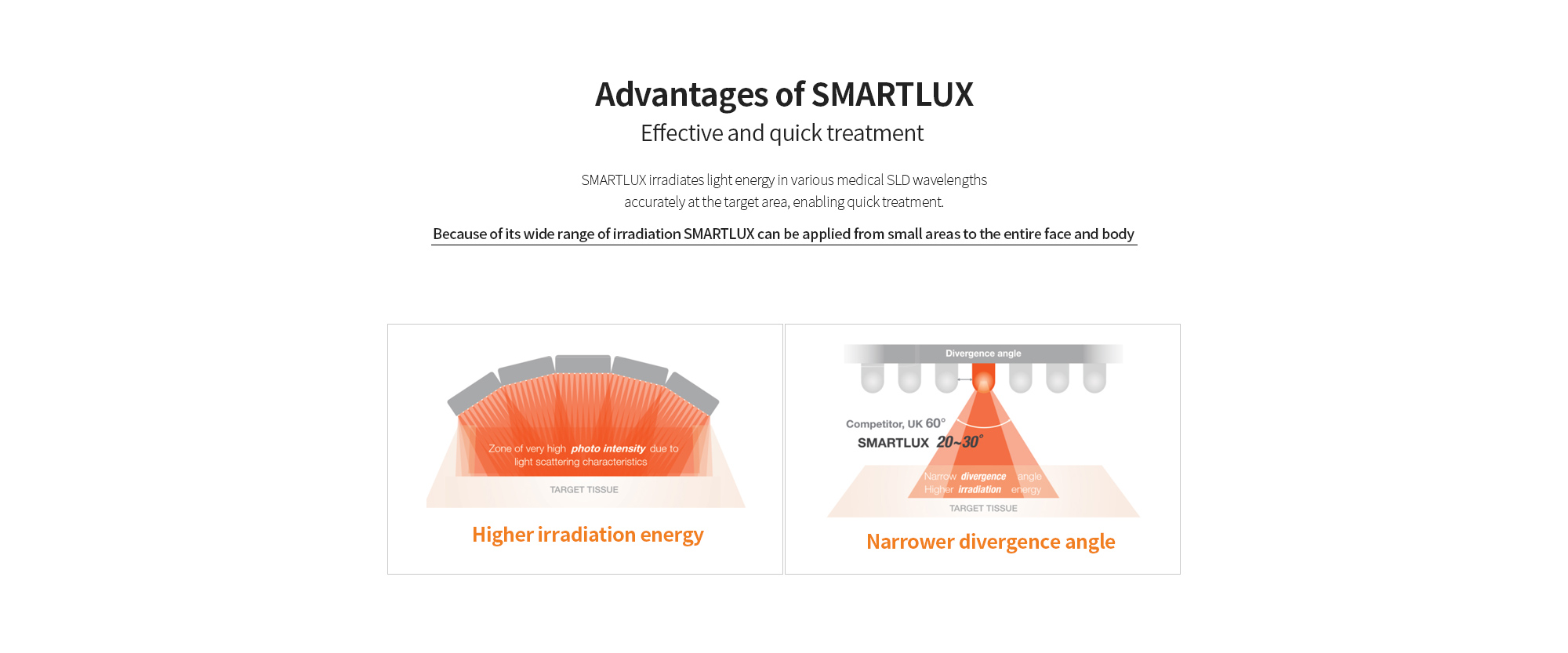 Advantages of SMARTLUX
Effective and quick treatment

SMARTLUX irradiates light energy in various medical SLD wavelengths accurately at the target area, enabling quick treatment.

Because of its wide range of irradiation SMARTLUX can be applied from small areas to the entire face and body

Zone of very high photo intensity due to light scattering characteristics

TARGET TISSUE

Higher irradiation energy

Divergence angle

Competitor, UK 60°
SMARTLUX 20~30°

Narrow divergence angle
Higher irradiation energy

TARGET TISSUE

Narrower divergence angle